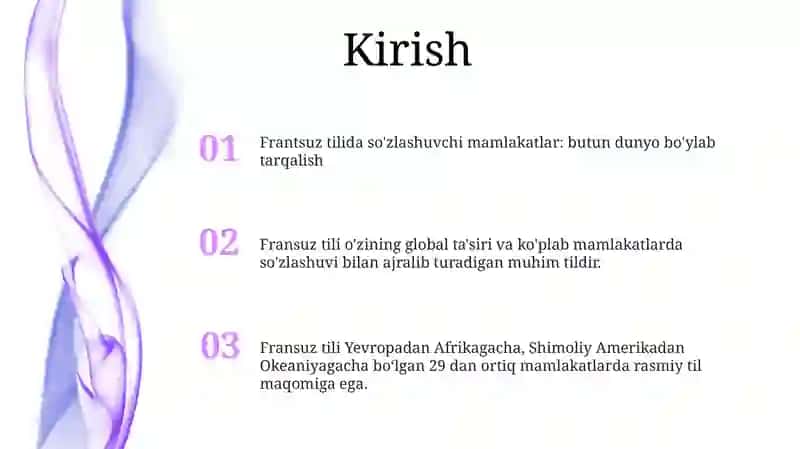 Kirish

01 Frantsuz tilida so'zlashuvchi mamlakatlar: butun dunyo bo'ylab tarqalish

02 Fransuz tili o'zining global ta'siri va ko'plab mamlakatlarda so'zlashuvi bilan ajralib turadigan muhim tildir.

03 Fransuz tili Yevropadan Afrikagacha, Shimoliy Amerikadan Okeaniyagacha bo'lgan 29 dan ortiq mamlakatlarda rasmiy til maqomiga ega.